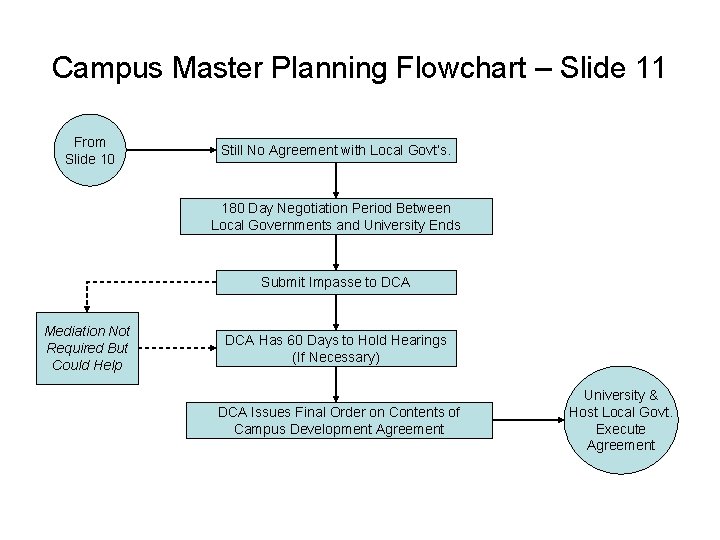 Campus Master Planning Flowchart – Slide 11

From Slide 10

Still No Agreement with Local Govt's.

180 Day Negotiation Period Between Local Governments and University Ends

Submit Impasse to DCA

Mediation Not Required But Could Help

DCA Has 60 Days to Hold Hearings (If Necessary)

DCA Issues Final Order on Contents of Campus Development Agreement

University & Host Local Govt. Execute Agreement